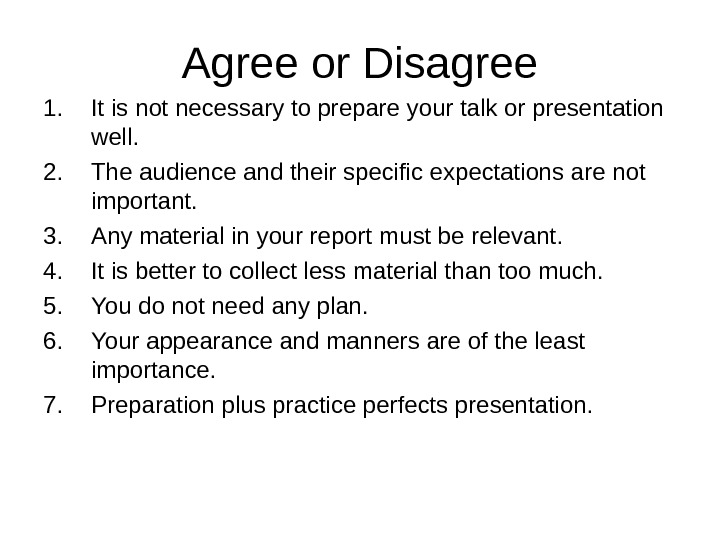 Agree or Disagree

1. It is not necessary to prepare your talk or presentation well.
2. The audience and their specific expectations are not important.
3. Any material in your report must be relevant.
4. It is better to collect less material than too much.
5. You do not need any plan.
6. Your appearance and manners are of the least importance.
7. Preparation plus practice perfects presentation.